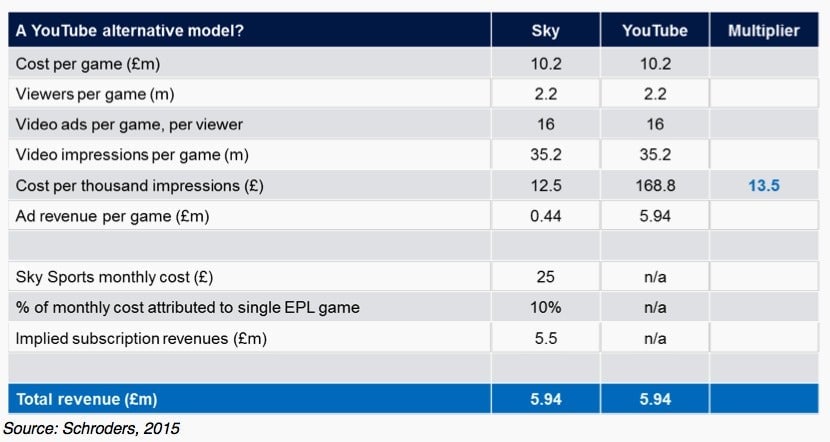 | A YouTube alternative model? | Sky | YouTube | Multiplier |
|---|---|---|---|
| Cost per game (£m) | 10.2 | 10.2 | |
| Viewers per game (m) | 2.2 | 2.2 | |
| Video ads per game, per viewer | 16 | 16 | |
| Video impressions per game (m) | 35.2 | 35.2 | |
| Cost per thousand impressions (£) | 12.5 | 168.8 | 13.5 |
| Ad revenue per game (£m) | 0.44 | 5.94 | |
| | | | |
| Sky Sports monthly cost (£) | 25 | n/a | |
| % of monthly cost attributed to single EPL game | 10% | n/a | |
| Implied subscription revenues (£m) | 5.5 | n/a | |
| | | | |
| Total revenue (£m) | 5.94 | 5.94 | |

Source: Schroders, 2015